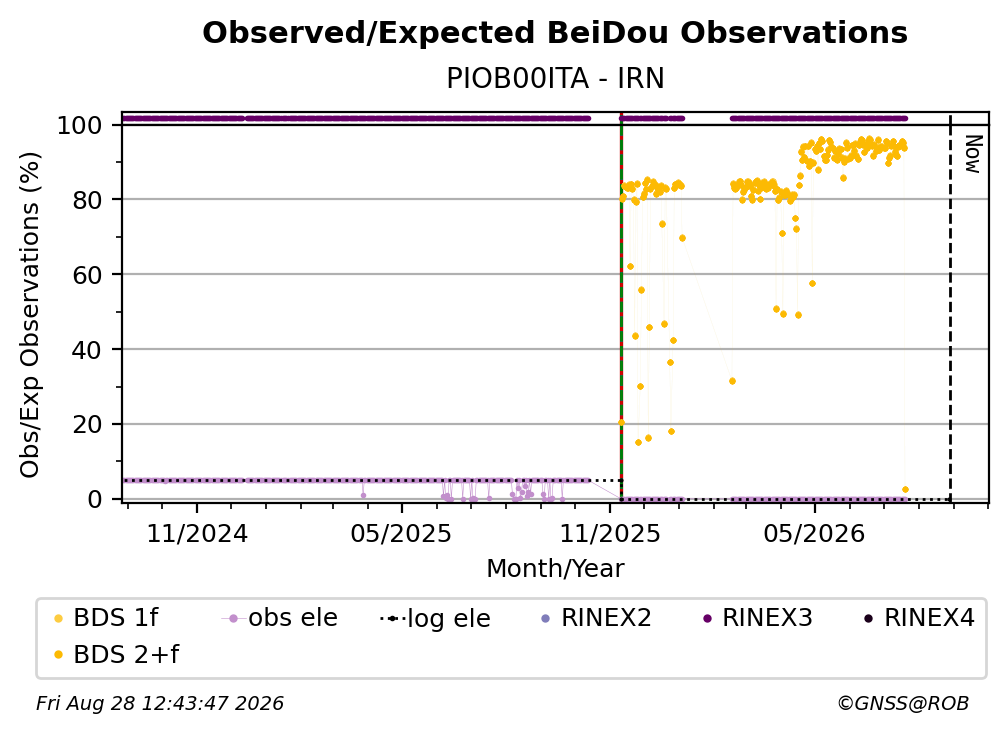 Observed/Expected BeiDou Observations
PIOB00ITA - IRN

Obs/Exp Observations (%)

100
80
60
40
20
0

Now

11/2024
05/2025
11/2025
05/2026

Month/Year

BDS 1f
obs ele
log ele
RINEX2
RINEX3
RINEX4
BDS 2+f

Fri Aug 28 12:43:47 2026
©GNSS@ROB